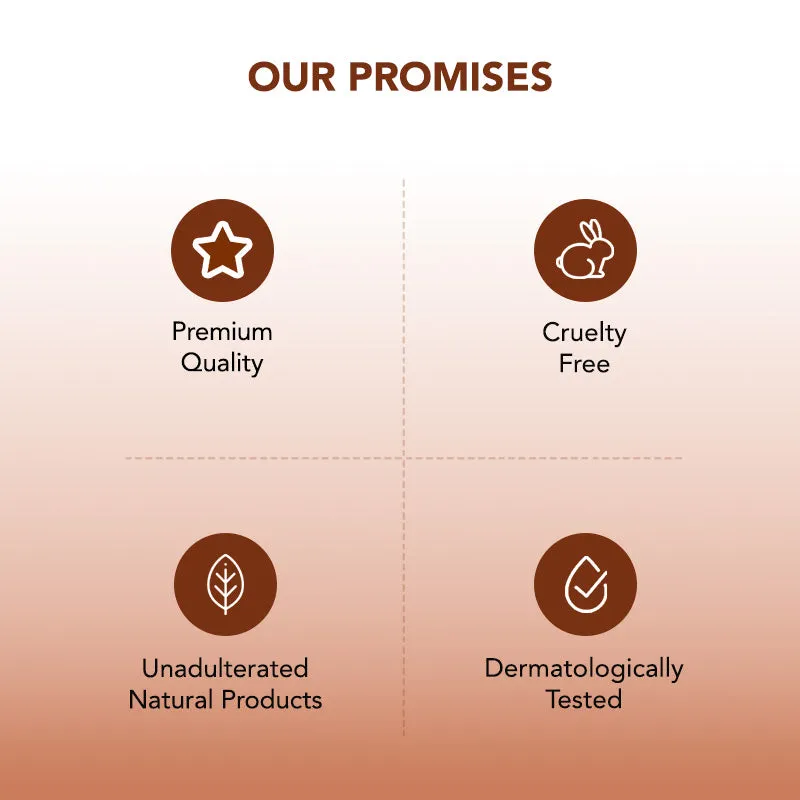 OUR PROMISES

Premium Quality

Cruelty Free

Unadulterated Natural Products

Dermatologically Tested